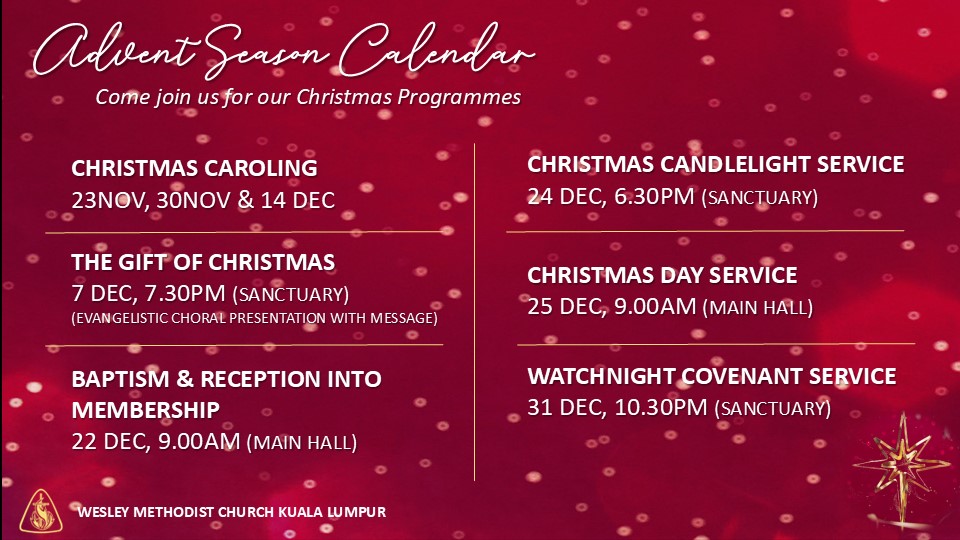 Advent Season Calendar

Come join us for our Christmas Programmes

CHRISTMAS CAROLING
23NOV, 30NOV & 14 DEC

THE GIFT OF CHRISTMAS
7 DEC, 7.30PM (SANCTUARY)
(EVANGELISTIC CHORAL PRESENTATION WITH MESSAGE)

BAPTISM & RECEPTION INTO MEMBERSHIP
22 DEC, 9.00AM (MAIN HALL)

CHRISTMAS CANDLELIGHT SERVICE
24 DEC, 6.30PM (SANCTUARY)

CHRISTMAS DAY SERVICE
25 DEC, 9.00AM (MAIN HALL)

WATCHNIGHT COVENANT SERVICE
31 DEC, 10.30PM (SANCTUARY)

WESLEY METHODIST CHURCH KUALA LUMPUR